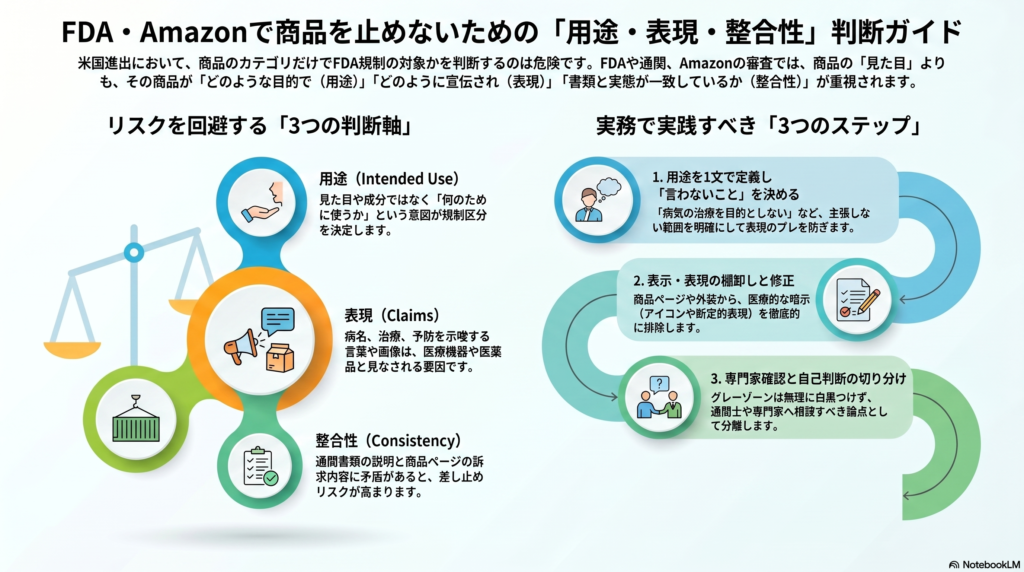 FDA・Amazonで商品を止めないための「用途・表現・整合性」判断ガイド

米国進出において、商品のカテゴリだけでFDA規制の対象かを判断するのは危険です。FDAや通関、Amazonの審査では、商品の「見た目」よりも、その商品が「どのような目的で（用途）」「どのように宣伝され（表現）」「書類と実態が一致しているか（整合性）」が重視されます。

リスクを回避する「3つの判断軸」

用途（Intended Use）
見た目や成分ではなく「何のために使うか」という意図が規制区分を決定します。

表現（Claims）
病名、治療、予防を示唆する言葉や画像は、医療機器や医薬品と見なされる要因です。

整合性（Consistency）
通関書類の説明と商品ページの訴求内容に矛盾があると、差し止めリスクが高まります。

実務で実践すべき「3つのステップ」

1. 用途を1文で定義し「言わないこと」を決める
「病気の治療を目的としない」など、主張しない範囲を明確にして表現のブレを防ぎます。

2. 表示・表現の棚卸しと修正
商品ページや外装から、医療的な暗示（アイコンや断定的表現）を徹底的に排除します。

3. 専門家確認と自己判断の切り分け
グレーゾーンは無理に白黒つけず、通関士や専門家へ相談すべき論点として分離します。

NotebookLM